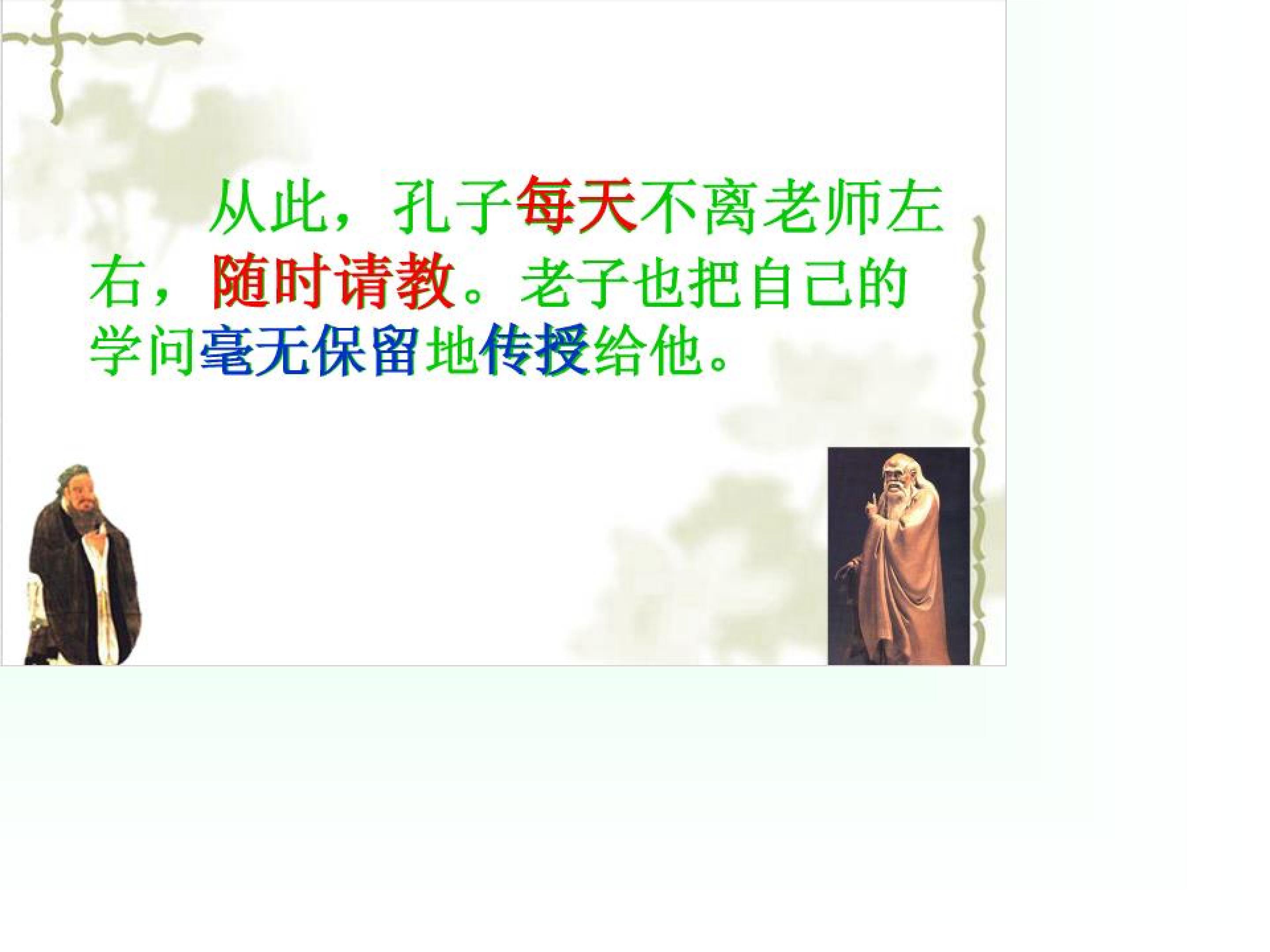 从此，孔子每天不离老师左右，随时请教。老子也把自己的学问毫无保留地传授给他。